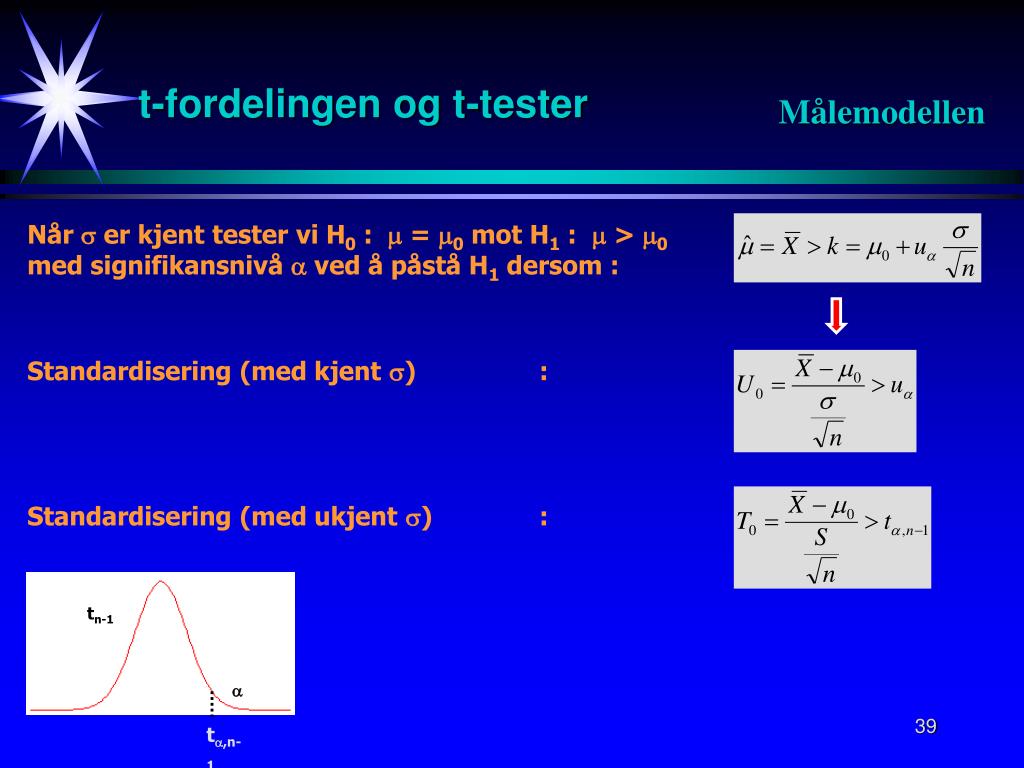 t-fordelingen og t-tester

Målemodellen

Når $\sigma$ er kjent tester vi $H_0$ : $\mu = \mu_0$ mot $H_1$ : $\mu > \mu_0$ med signifikansnivå $\alpha$ ved å påstå $H_1$ dersom :

$\hat{\mu} = \overline{X} > k = \mu_0 + u_\alpha \frac{\sigma}{\sqrt{n}}$

Standardisering (med kjent $\sigma$) :

$U_0 = \frac{\overline{X} - \mu_0}{\frac{\sigma}{\sqrt{n}}} > u_\alpha$

Standardisering (med ukjent $\sigma$) :

$T_0 = \frac{\overline{X} - \mu_0}{\frac{S}{\sqrt{n}}} > t_{\alpha,n-1}$

$t_{n-1}$

$\alpha$

$t_{\alpha,n-1}$

39